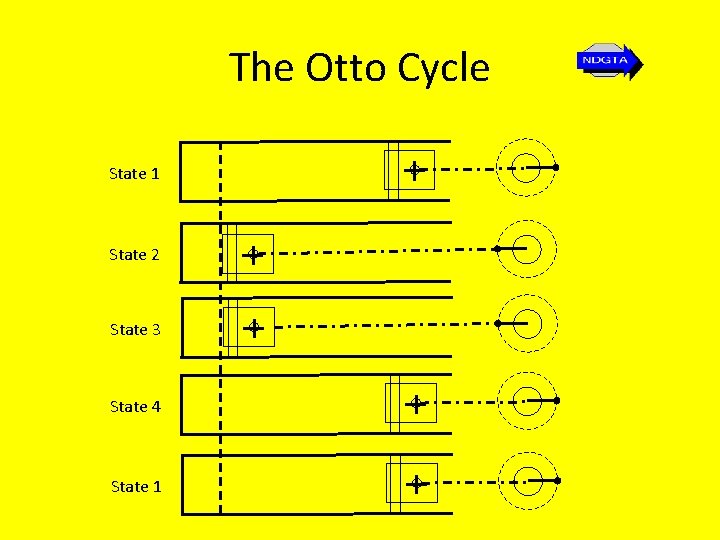 The Otto Cycle

NDGTA

State 1

State 2

State 3

State 4

State 1